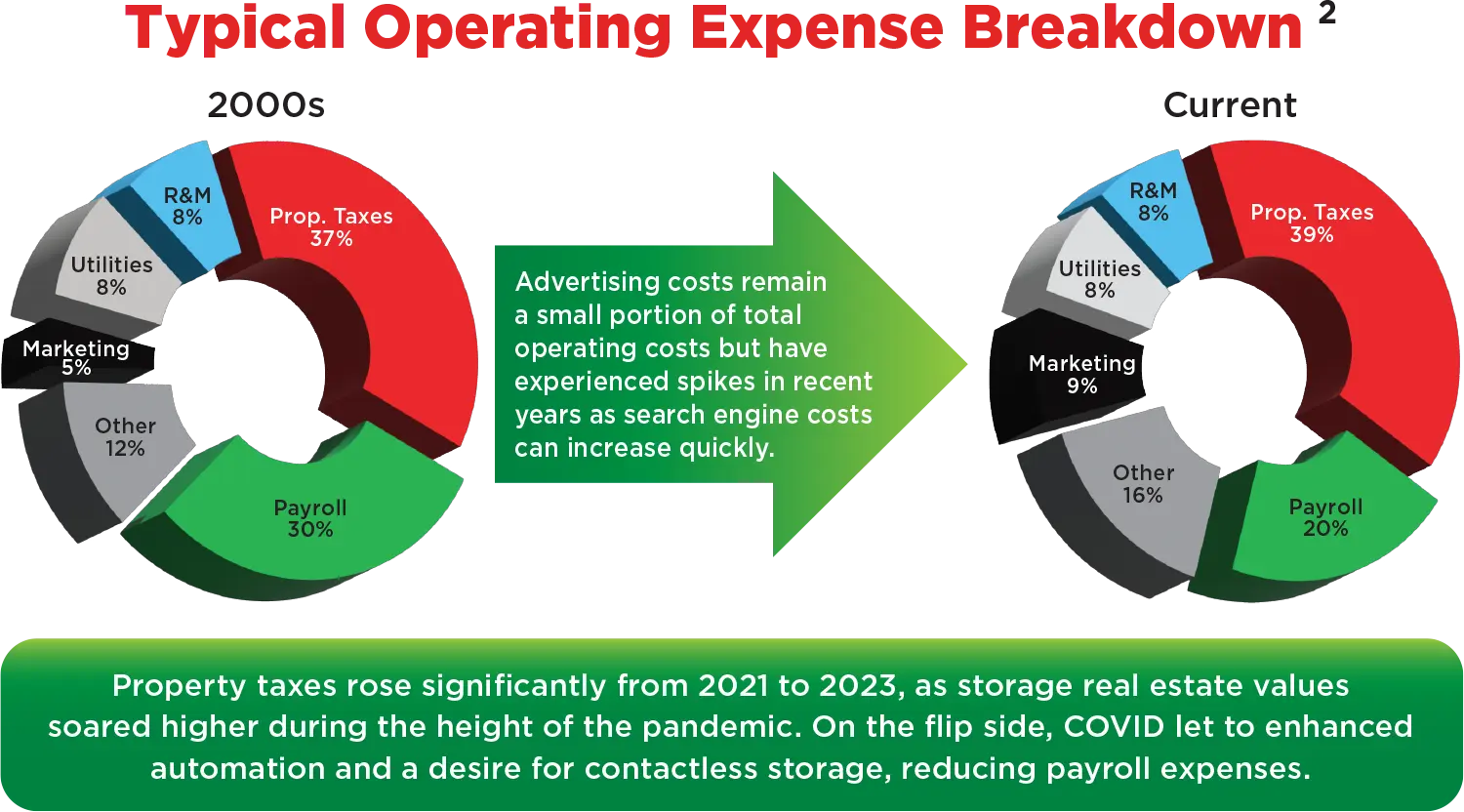 Typical Operating Expense Breakdown $^2$

2000s

R&M
8%

Prop. Taxes
37%

Utilities
8%

Marketing
5%

Other
12%

Payroll
30%

Advertising costs remain a small portion of total operating costs but have experienced spikes in recent years as search engine costs can increase quickly.

Current

R&M
8%

Prop. Taxes
39%

Utilities
8%

Marketing
9%

Other
16%

Payroll
20%

Property taxes rose significantly from 2021 to 2023, as storage real estate values soared higher during the height of the pandemic. On the flip side, COVID let to enhanced automation and a desire for contactless storage, reducing payroll expenses.